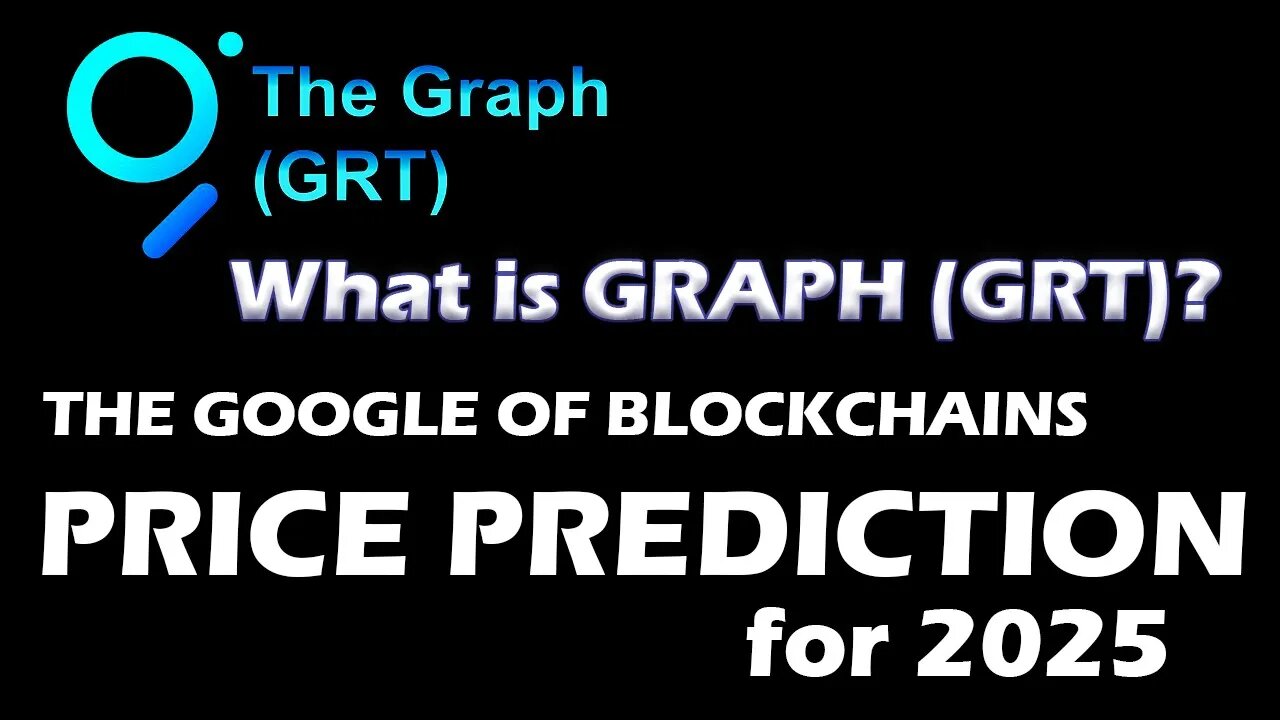 The Graph
(GRT)

What is GRAPH (GRT)?

THE GOOGLE OF BLOCKCHAINS

PRICE PREDICTION
for 2025